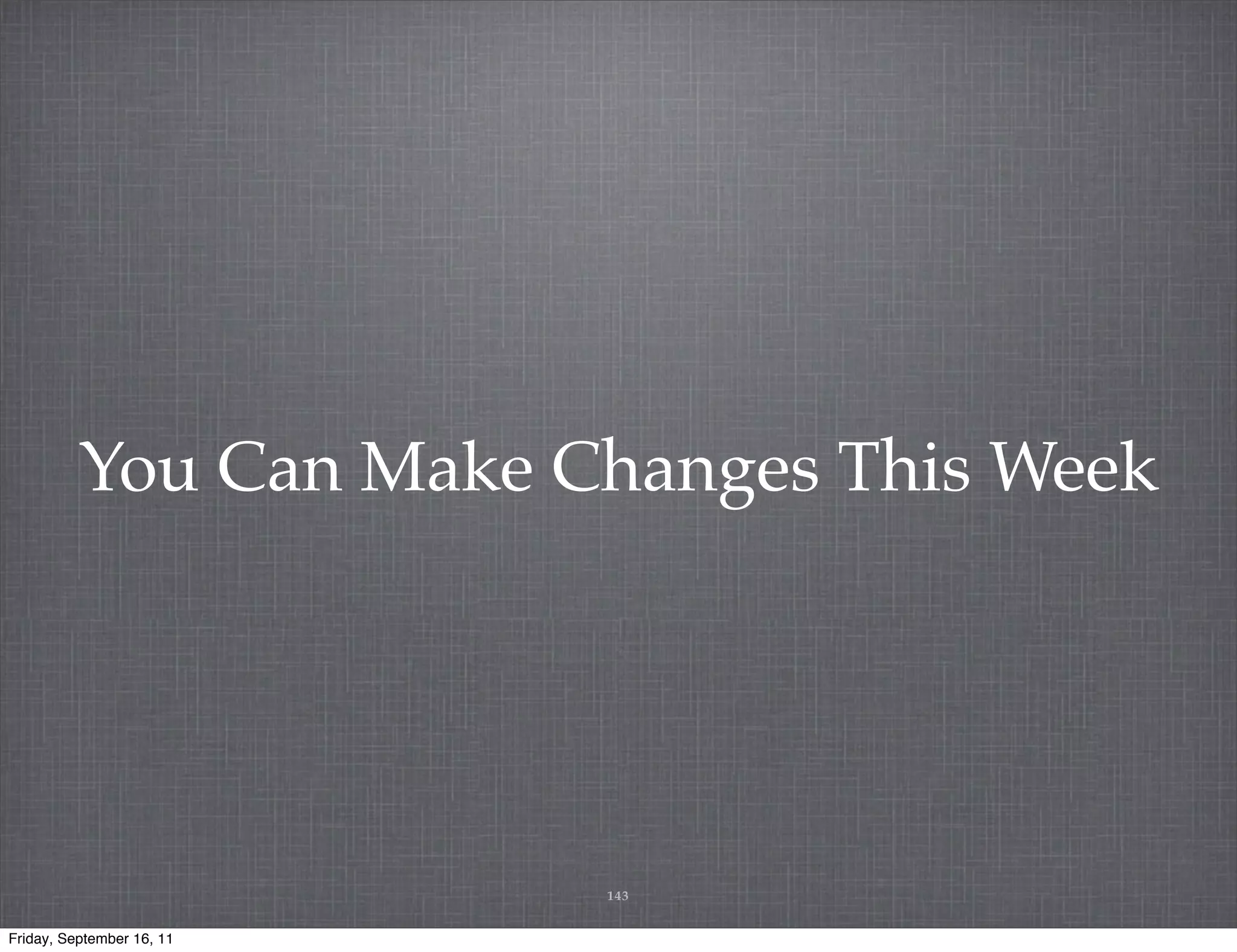 You Can Make Changes This Week

143

Friday, September 16, 11